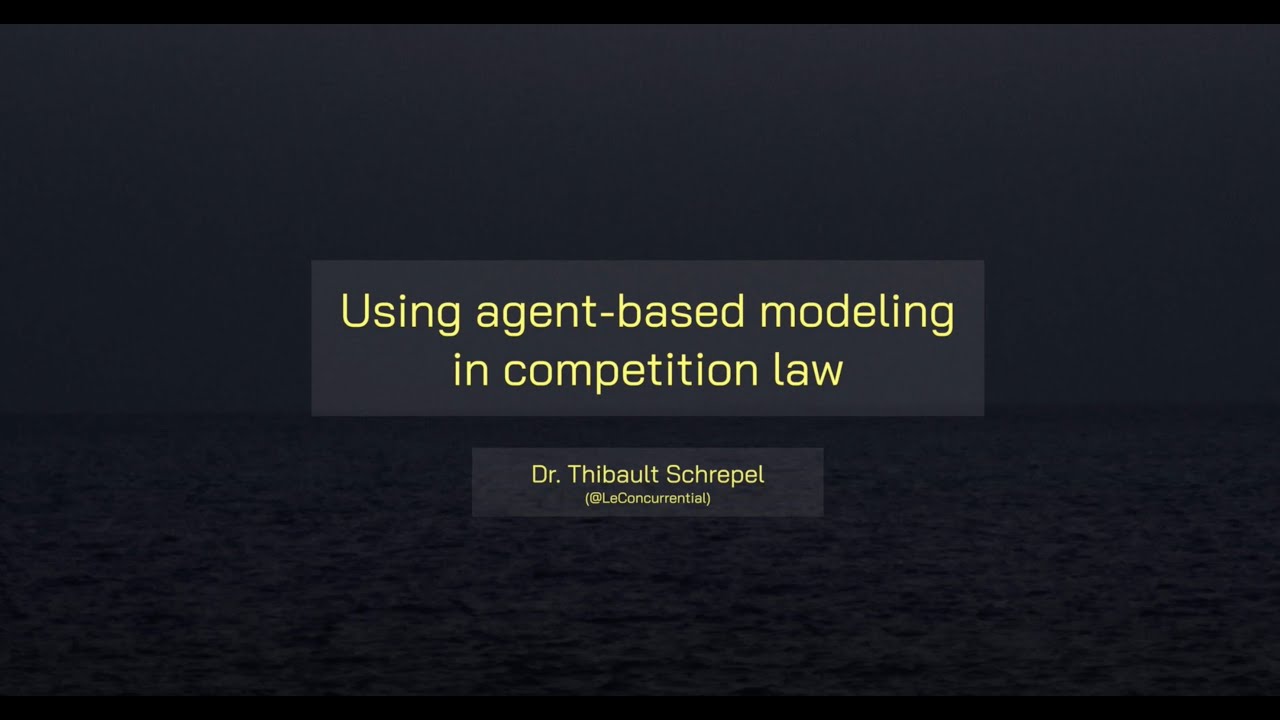 Using agent-based modeling in competition law

Dr. Thibault Schrepel
(@LeConcurrential)